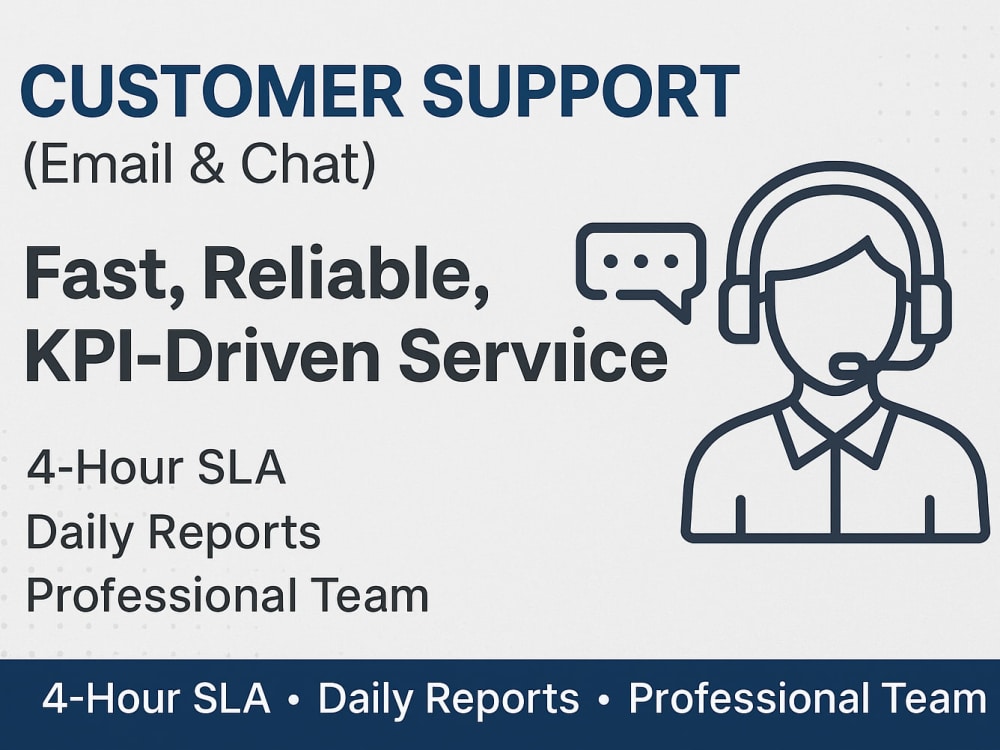 CUSTOMER SUPPORT
(Email & Chat)

Fast, Reliable, KPI-Driven Serviice

4-Hour SLA
Daily Reports
Professional Team

4-Hour SLA • Daily Reports • Professional Team